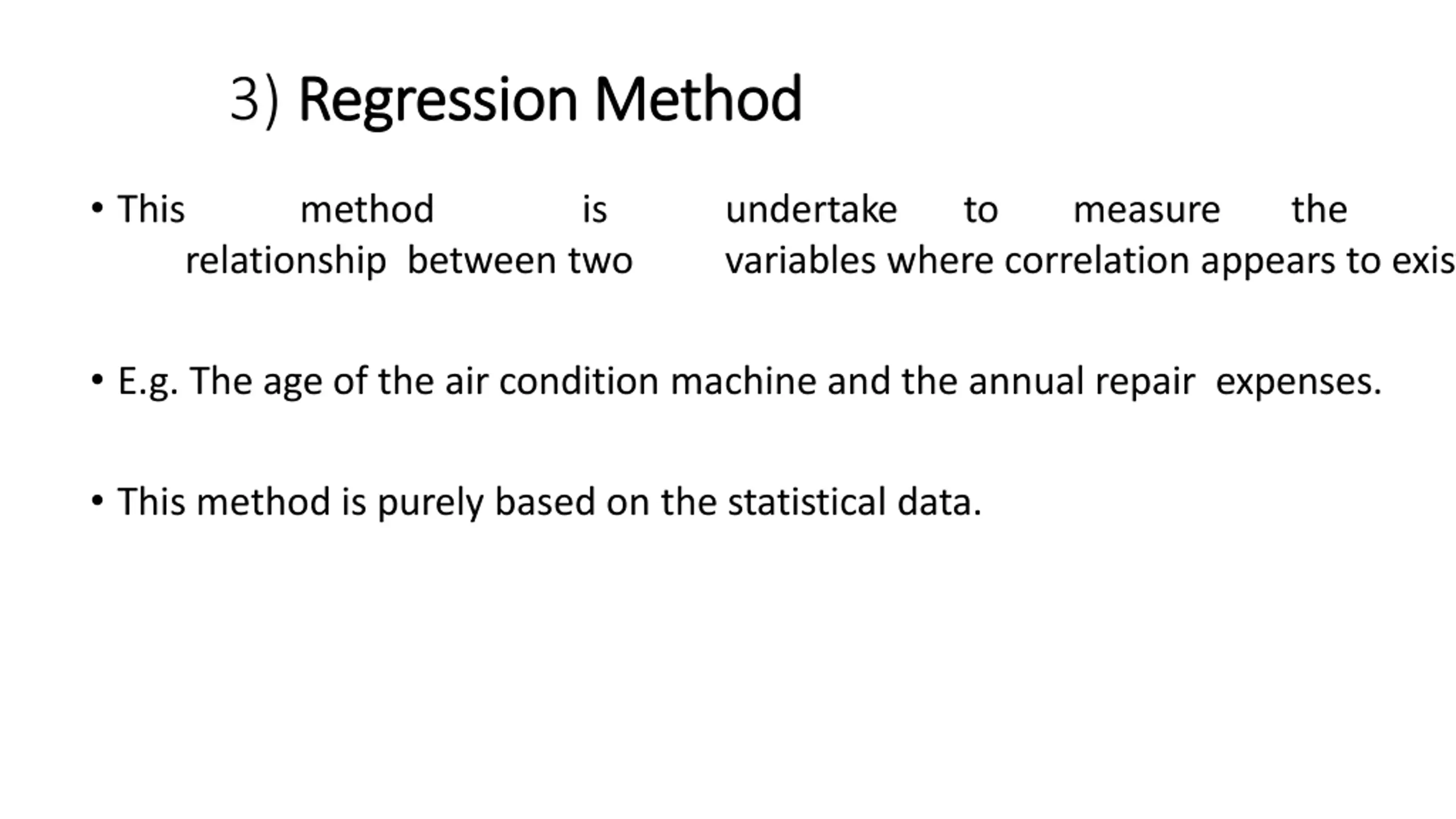 3) Regression Method

• This method is undertake to measure the relationship between two variables where correlation appears to exis

• E.g. The age of the air condition machine and the annual repair expenses.

• This method is purely based on the statistical data.